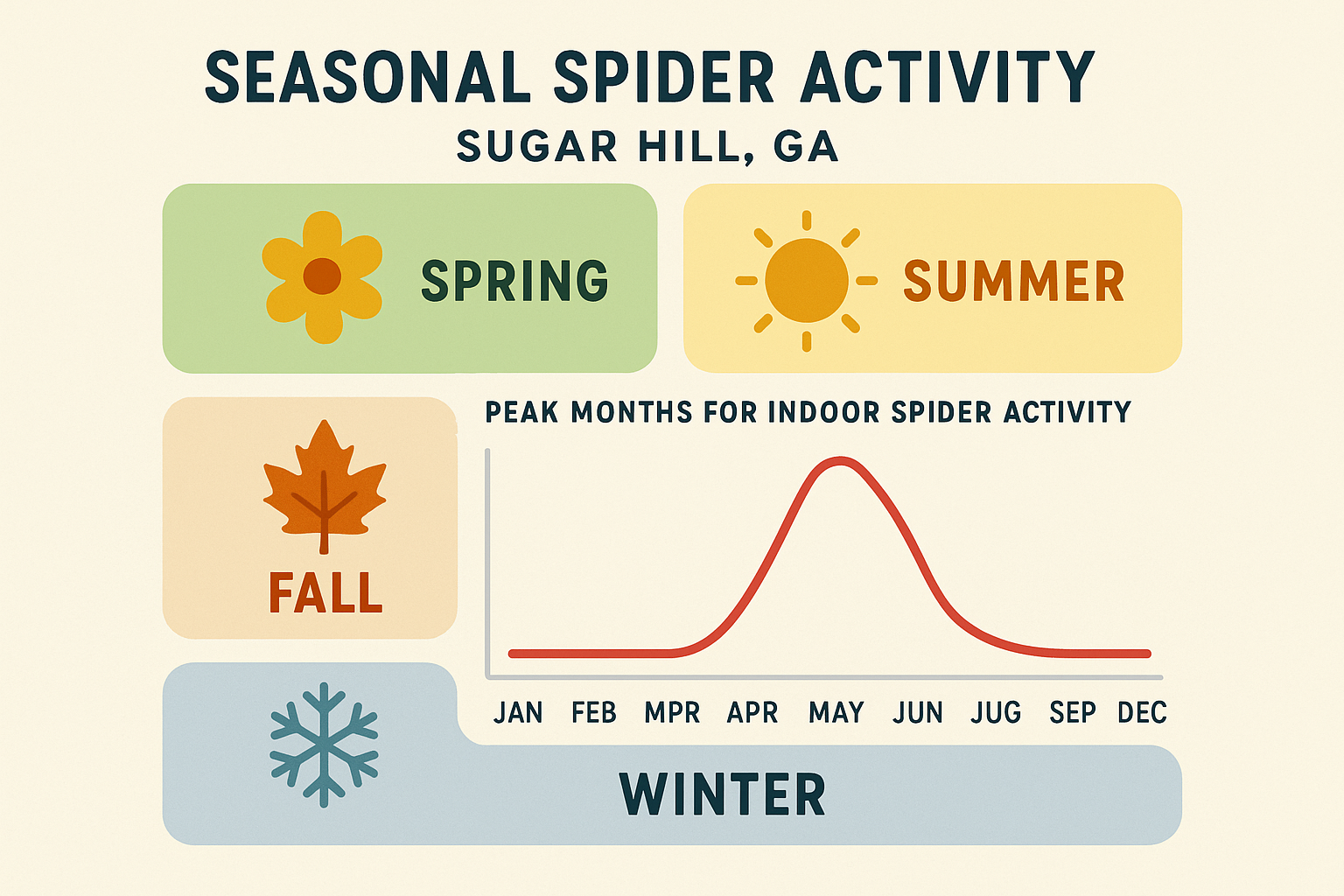 SEASONAL SPIDER ACTIVITY
SUGAR HILL, GA

SPRING

SUMMER

FALL

PEAK MONTHS FOR INDOOR SPIDER ACTIVITY

JAN FEB MPR APR MAY JUN JUG SEP DEC

WINTER